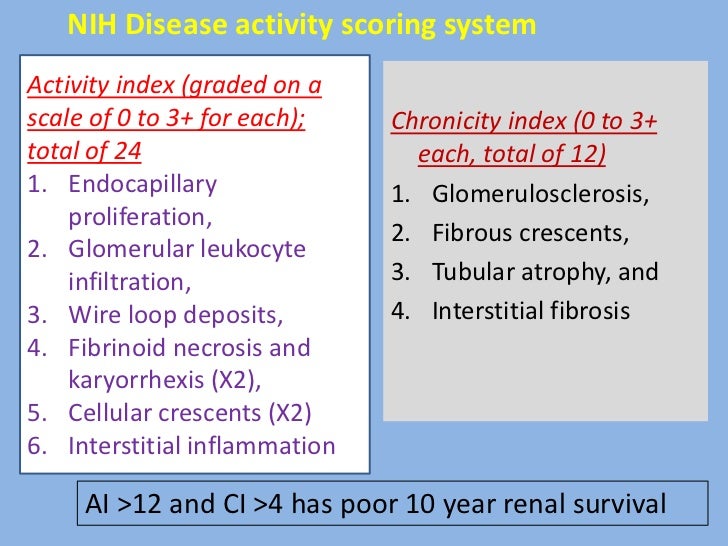 NIH Disease activity scoring system

Activity index (graded on a scale of 0 to 3+ for each); total of 24
1. Endocapillary proliferation,
2. Glomerular leukocyte infiltration,
3. Wire loop deposits,
4. Fibrinoid necrosis and karyorrhexis (X2),
5. Cellular crescents (X2)
6. Interstitial inflammation

Chronicity index (0 to 3+ each, total of 12)
1. Glomerulosclerosis,
2. Fibrous crescents,
3. Tubular atrophy, and
4. Interstitial fibrosis

AI >12 and CI >4 has poor 10 year renal survival